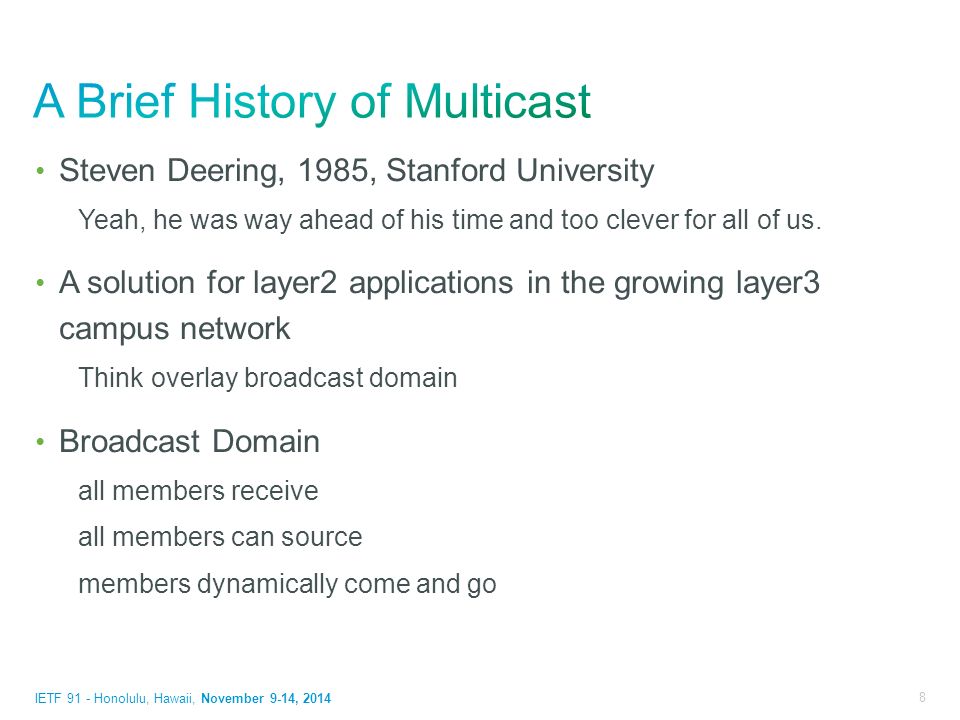 A Brief History of Multicast

• Steven Deering, 1985, Stanford University

Yeah, he was way ahead of his time and too clever for all of us.

• A solution for layer2 applications in the growing layer3 campus network

Think overlay broadcast domain

• Broadcast Domain

all members receive

all members can source

members dynamically come and go

IETF 91 - Honolulu, Hawaii, November 9-14, 2014

8